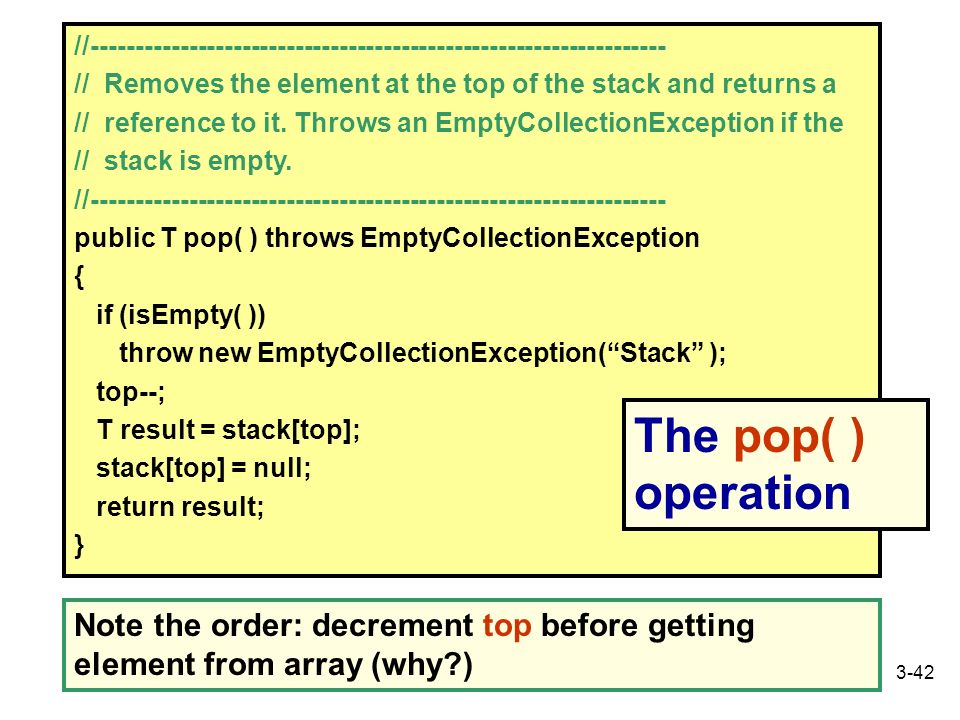 //-----------------------------------------------------------------
// Removes the element at the top of the stack and returns a
// reference to it. Throws an EmptyCollectionException if the
// stack is empty.
//-----------------------------------------------------------------
public T pop( ) throws EmptyCollectionException
{
if (isEmpty( ))
throw new EmptyCollectionException(“Stack” );
top--;
T result = stack[top];
stack[top] = null;
return result;
}

The pop( ) operation

Note the order: decrement top before getting element from array (why?)

3-42